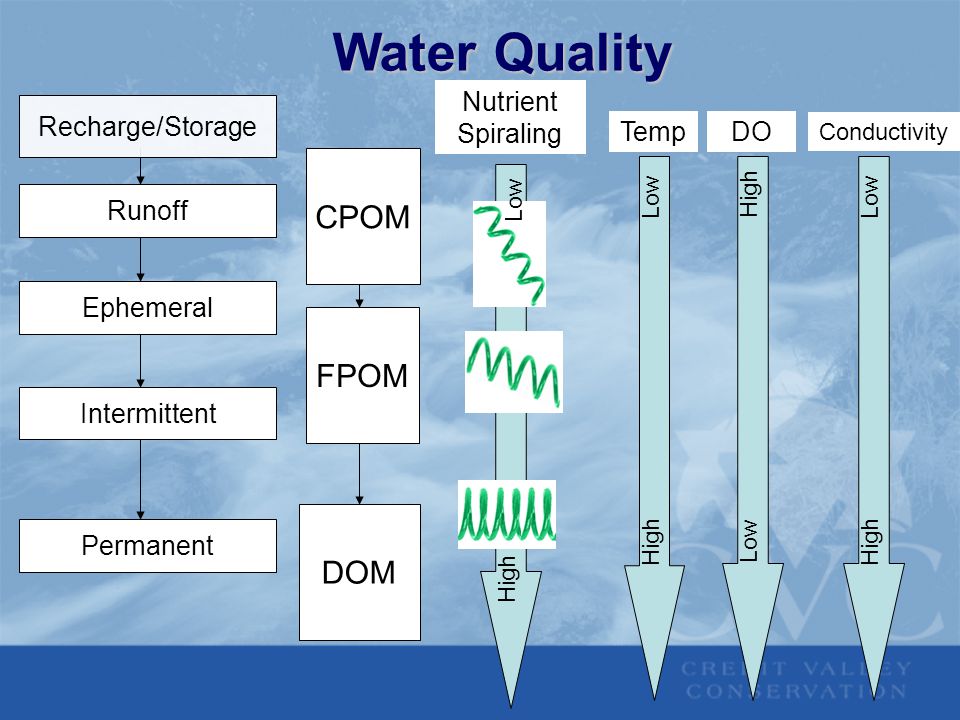 Water Quality

Recharge/Storage

Runoff

Ephemeral

Intermittent

Permanent

CPOM

FPOM

DOM

Nutrient Spiraling

Low

High

Temp

Low

High

DO

High

Low

Conductivity

Low

High

CVC
CREDIT VALLEY CONSERVATION